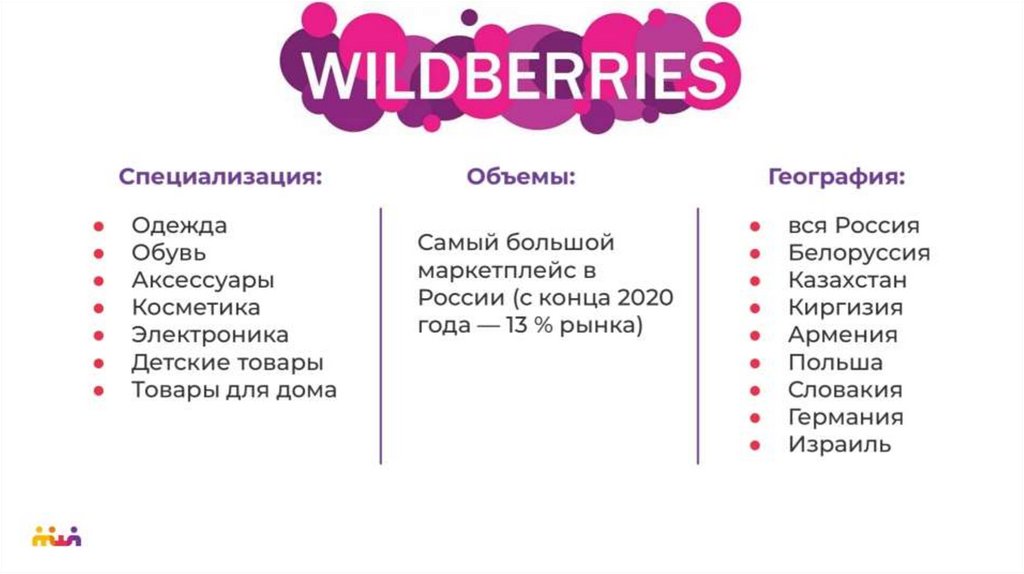 WILDBERRIES

Специализация:

- Одежда
- Обувь
- Аксессуары
- Косметика
- Электроника
- Детские товары
- Товары для дома

Объемы:

Самый большой маркетплейс в России (с конца 2020 года — 13 % рынка)

География:

- вся Россия
- Белоруссия
- Казахстан
- Киргизия
- Армения
- Польша
- Словакия
- Германия
- Израиль